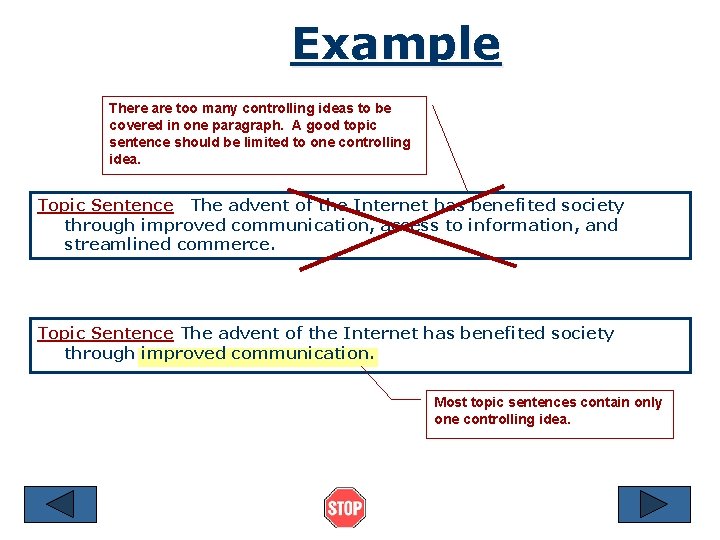 Example

There are too many controlling ideas to be covered in one paragraph. A good topic sentence should be limited to one controlling idea.

Topic Sentence The advent of the Internet has benefited society through improved communication, access to information, and streamlined commerce.

Topic Sentence The advent of the Internet has benefited society through improved communication.

Most topic sentences contain only one controlling idea.

STOP